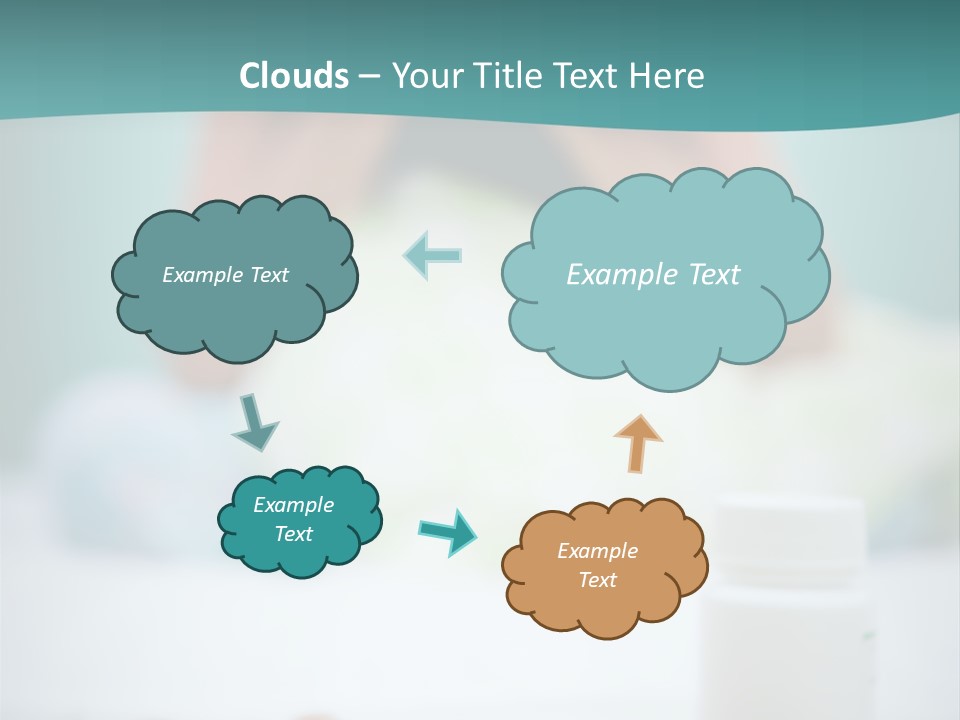 Clouds – Your Title Text Here

Example Text

Example Text

Example Text

Example Text